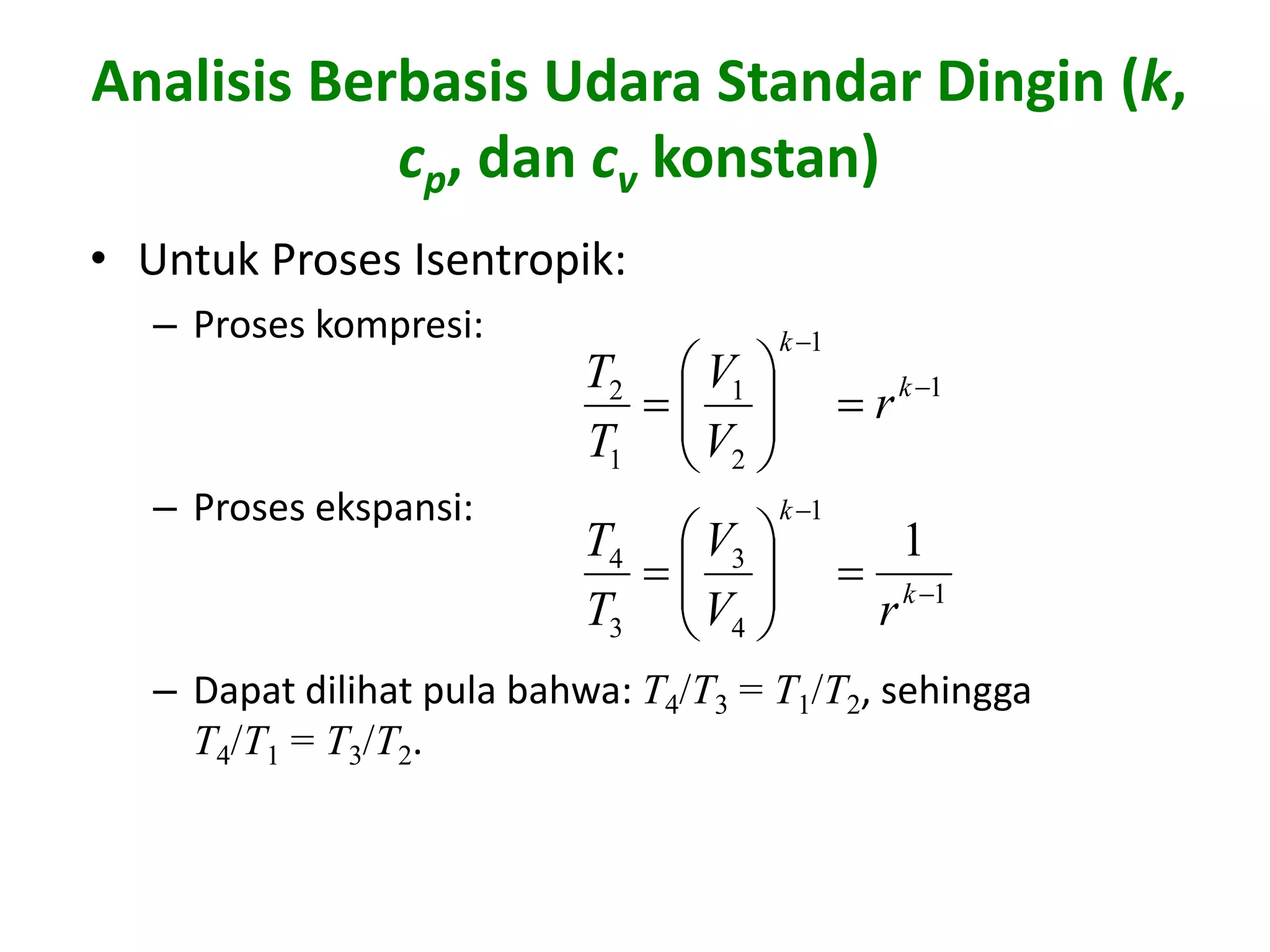 Analisis Berbasis Udara Standar Dingin ($k$, $c_p$, dan $c_v$ konstan)

• Untuk Proses Isentropik:

– Proses kompresi:

$\frac{T_2}{T_1} = \left(\frac{V_1}{V_2}\right)^{k-1} = r^{k-1}$

– Proses ekspansi:

$\frac{T_4}{T_3} = \left(\frac{V_3}{V_4}\right)^{k-1} = \frac{1}{r^{k-1}}$

– Dapat dilihat pula bahwa: $T_4/T_3 = T_1/T_2$, sehingga $T_4/T_1 = T_3/T_2$.